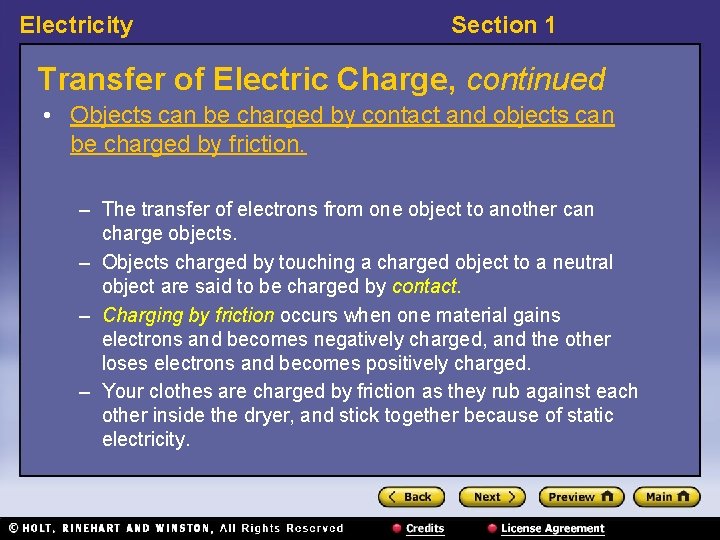 Electricity Section 1

Transfer of Electric Charge, continued

• Objects can be charged by contact and objects can be charged by friction.

– The transfer of electrons from one object to another can charge objects.

– Objects charged by touching a charged object to a neutral object are said to be charged by contact.

– Charging by friction occurs when one material gains electrons and becomes negatively charged, and the other loses electrons and becomes positively charged.

– Your clothes are charged by friction as they rub against each other inside the dryer, and stick together because of static electricity.

Back Next Preview Main

© HOLT, RINEHART AND WINSTON, All Rights Reserved Credits License Agreement